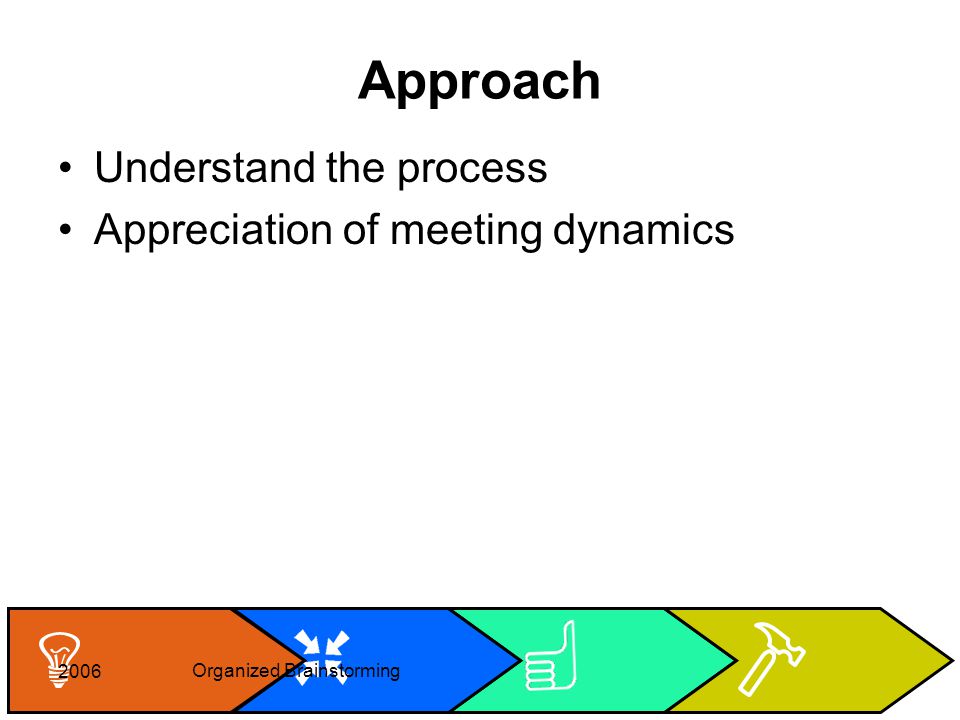 Approach

• Understand the process
• Appreciation of meeting dynamics

2006

Organized Brainstorming